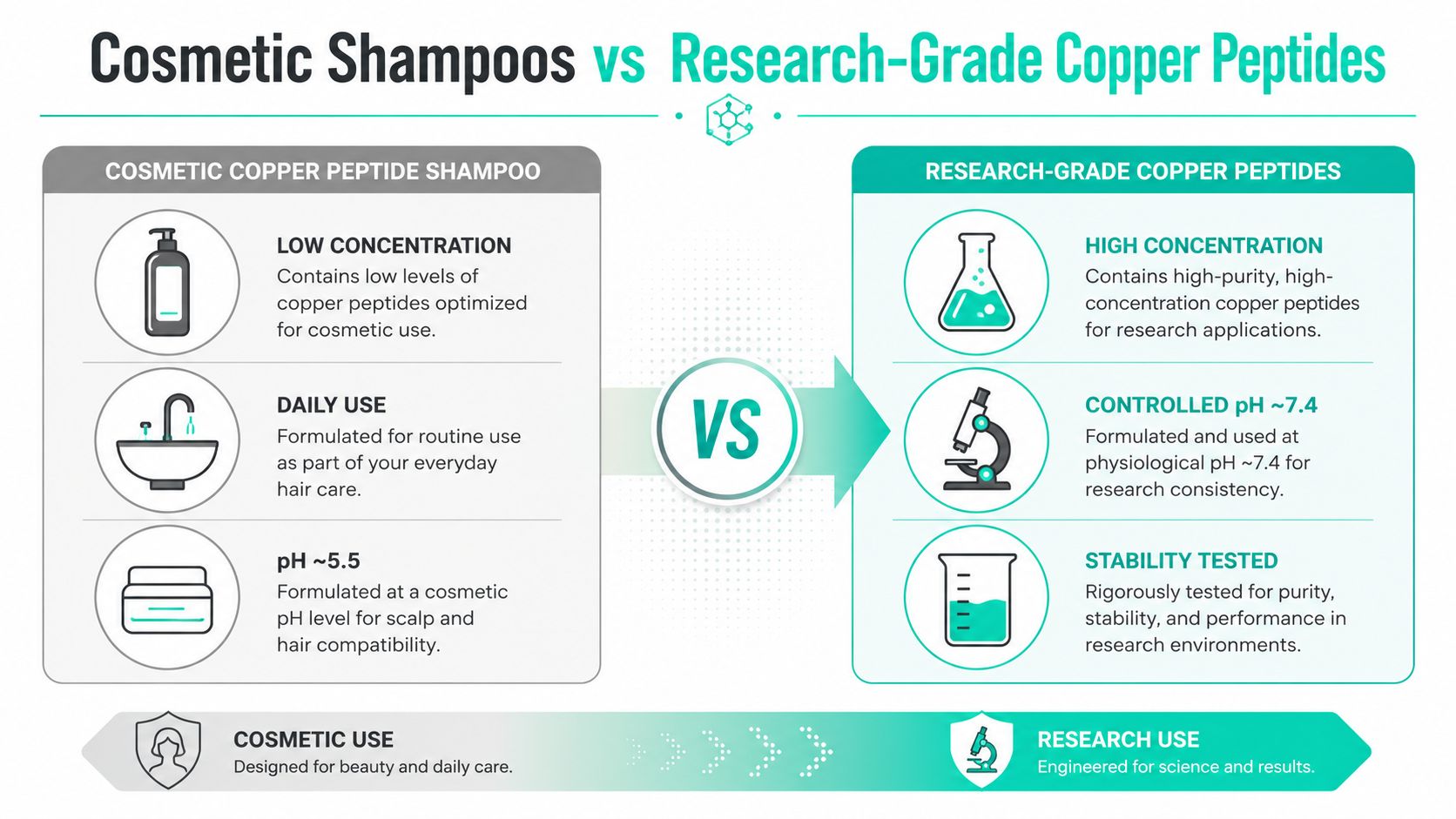 Cosmetic Shampoos vs Research-Grade Copper Peptides

COSMETIC COPPER PEPTIDE SHAMPOO

LOW CONCENTRATION
Contains low levels of copper peptides optimized for cosmetic use.

DAILY USE
Formulated for routine use as part of your everyday hair care.

pH ~5.5
Formulated at a cosmetic pH level for scalp and hair compatibility.

VS

RESEARCH-GRADE COPPER PEPTIDES

HIGH CONCENTRATION
Contains high-purity, high-concentration copper peptides for research applications.

CONTROLLED pH ~7.4
Formulated and used at physiological pH ~7.4 for research consistency.

STABILITY TESTED
Rigorously tested for purity, stability, and performance in research environments.

COSMETIC USE
Designed for beauty and daily care.

RESEARCH USE
Engineered for science and results.